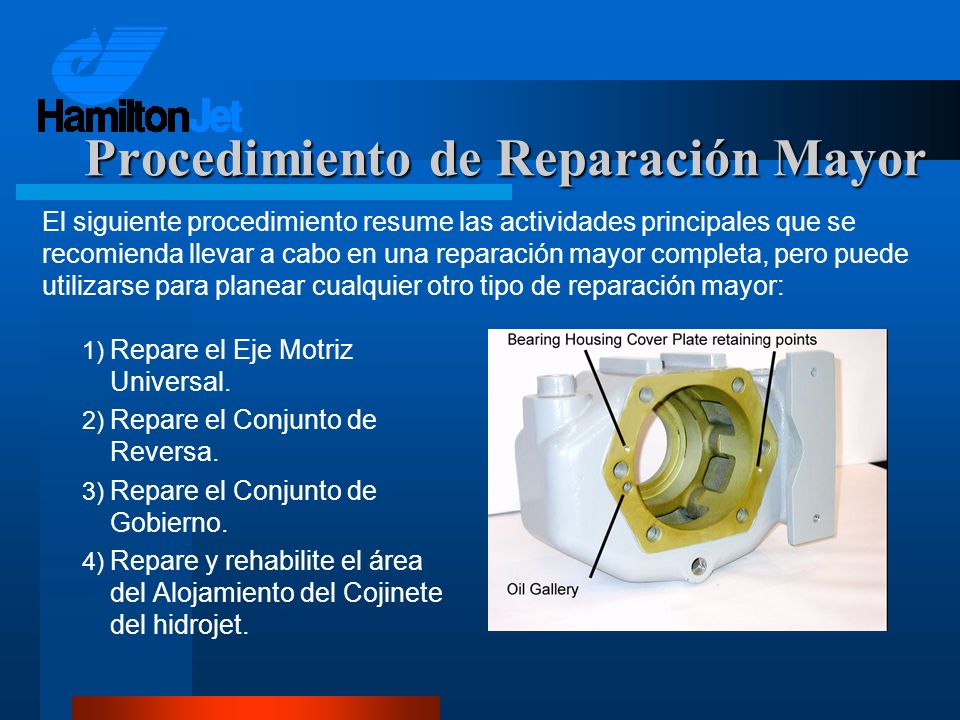 HamiltonJet

Procedimiento de Reparación Mayor

El siguiente procedimiento resume las actividades principales que se recomienda llevar a cabo en una reparación mayor completa, pero puede utilizarse para planear cualquier otro tipo de reparación mayor:

1) Repare el Eje Motriz Universal.
2) Repare el Conjunto de Reversa.
3) Repare el Conjunto de Gobierno.
4) Repare y rehabilite el área del Alojamiento del Cojinete del hidrojet.

Bearing Housing Cover Plate retaining points

Oil Gallery